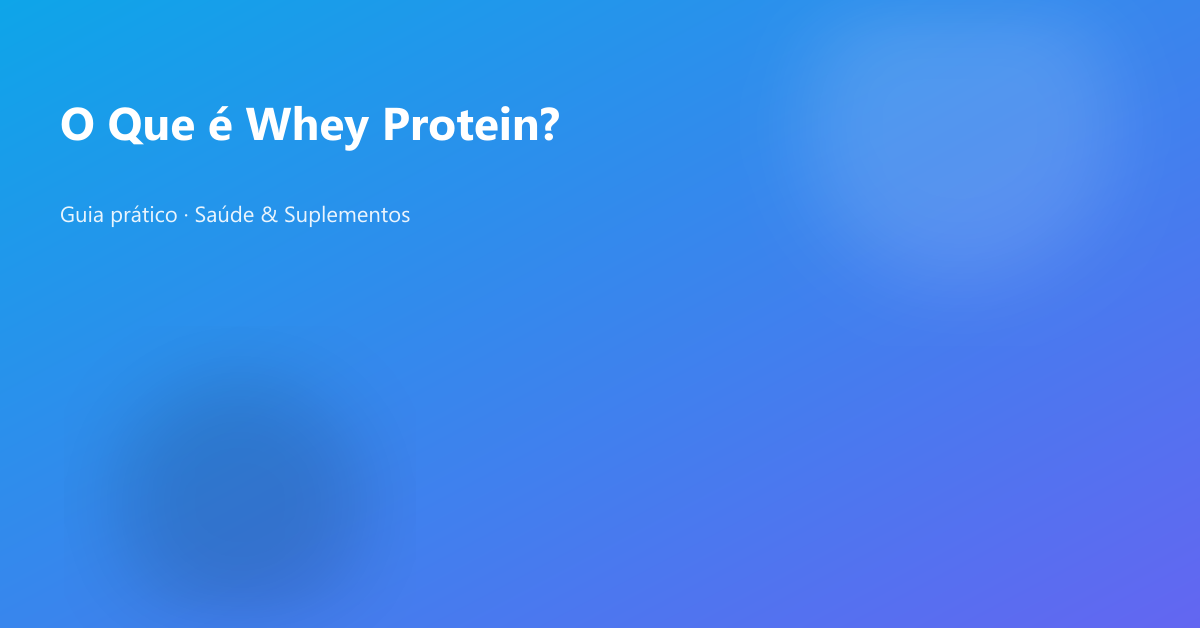 O Que é Whey Protein?

Guia prático · Saúde & Suplementos